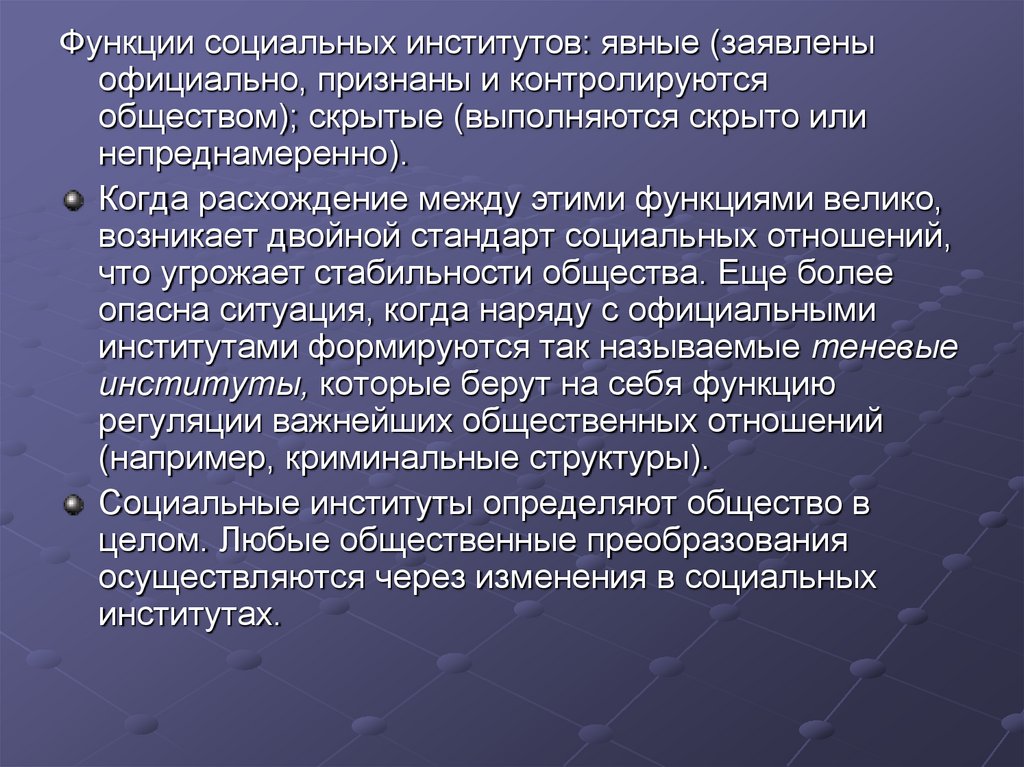 Функции социальных институтов: явные (заявлены официально, признаны и контролируются обществом); скрытые (выполняются скрыто или непреднамеренно).

Когда расхождение между этими функциями велико, возникает двойной стандарт социальных отношений, что угрожает стабильности общества. Еще более опасна ситуация, когда наряду с официальными институтами формируются так называемые теневые институты, которые берут на себя функцию регуляции важнейших общественных отношений (например, криминальные структуры).

Социальные институты определяют общество в целом. Любые общественные преобразования осуществляются через изменения в социальных институтах.